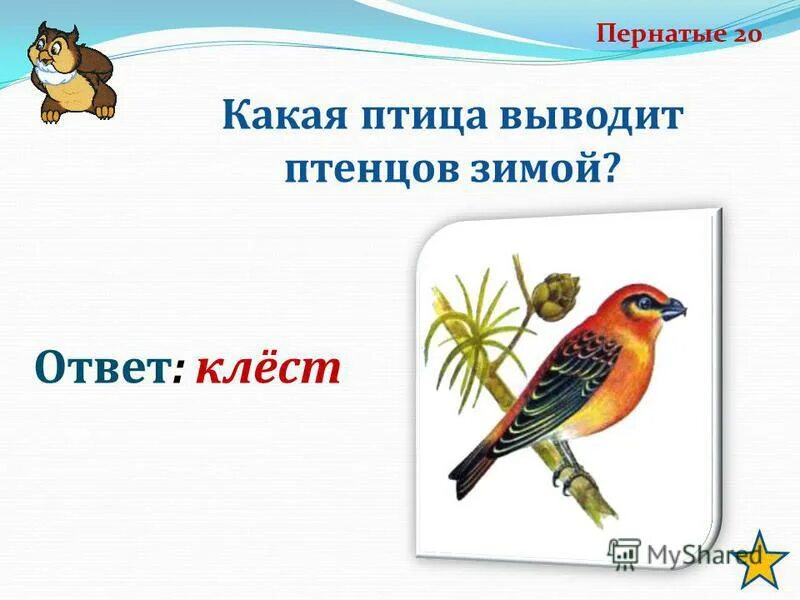 Пернатые 20

Какая птица выводит птенцов зимой?

Ответ: клёст

MyShared